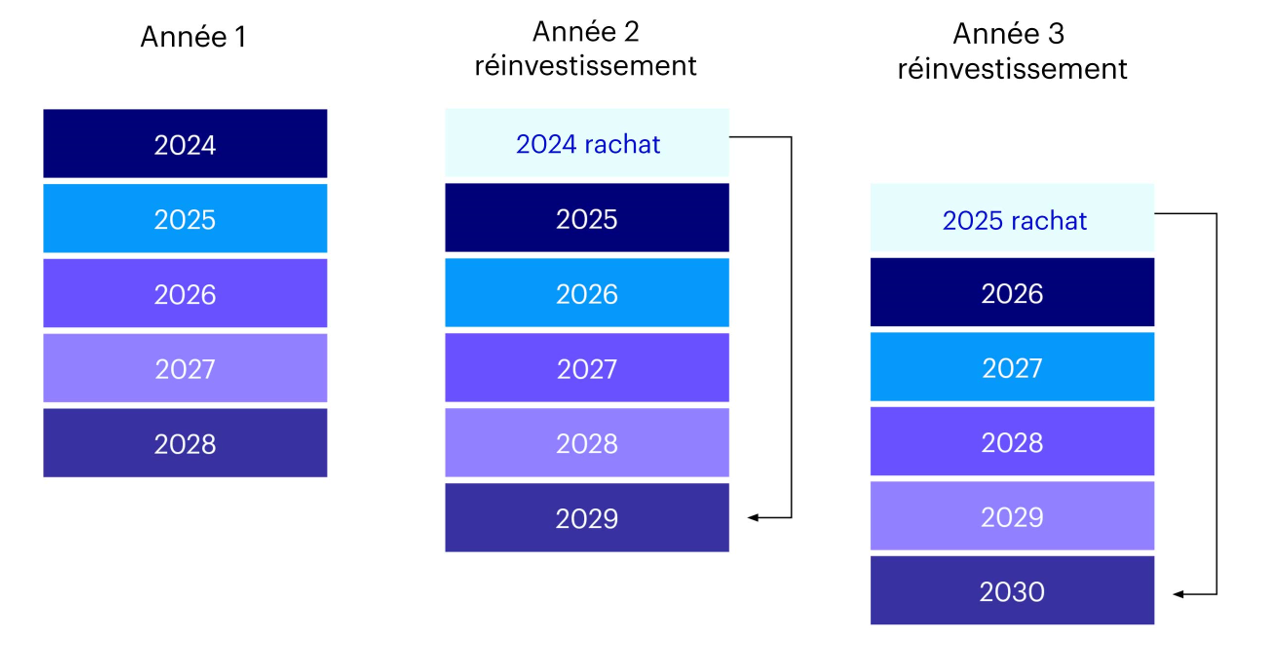 Année 1

2024
2025
2026
2027
2028

Année 2
réinvestissement

2024 rachat
2025
2026
2027
2028
2029

Année 3
réinvestissement

2025 rachat
2026
2027
2028
2029
2030